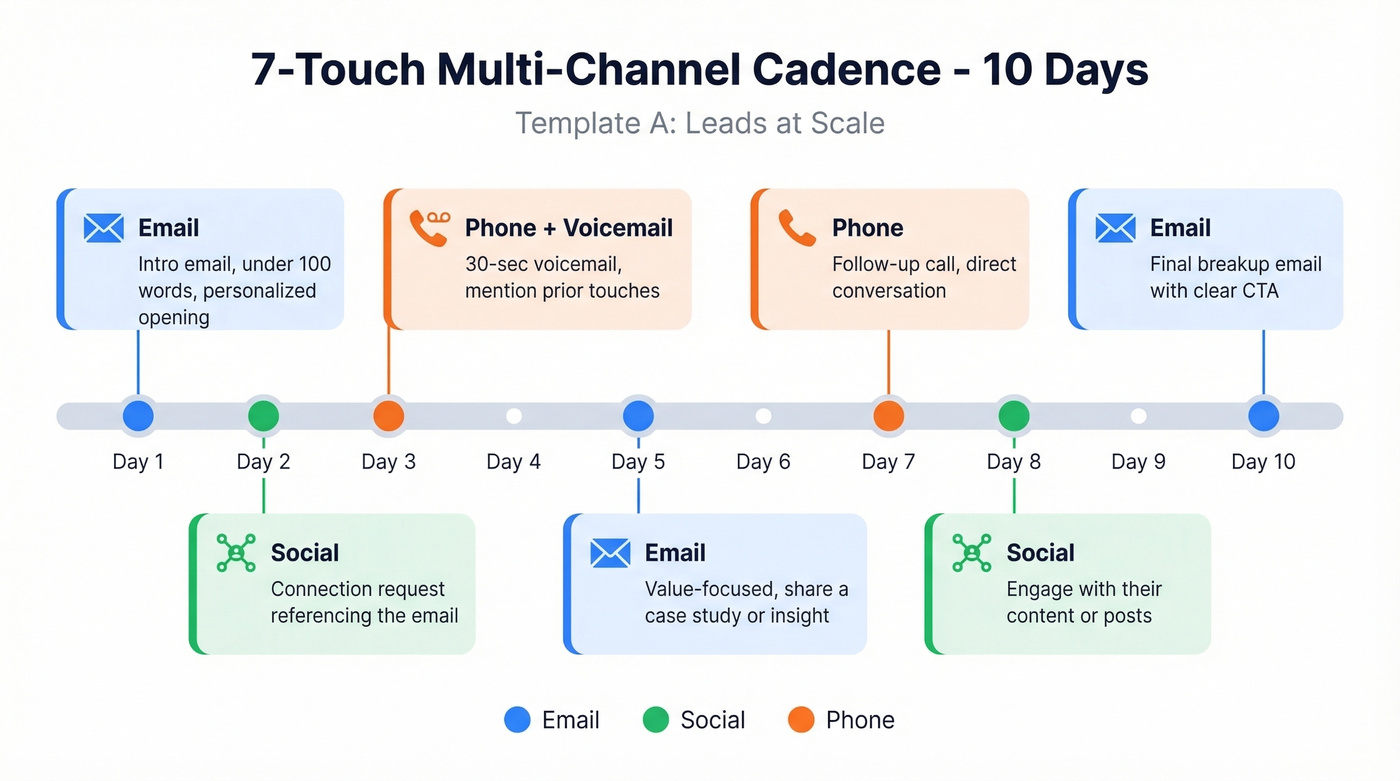 7-Touch Multi-Channel Cadence - 10 Days

Template A: Leads at Scale

Email
Intro email, under 100 words, personalized opening

Phone + Voicemail
30-sec voicemail, mention prior touches

Phone
Follow-up call, direct conversation

Email
Final breakup email with clear CTA

Day 1 Day 2 Day 3 Day 4 Day 5 Day 6 Day 7 Day 8 Day 9 Day 10

Social
Connection request referencing the email

Email
Value-focused, share a case study or insight

Social
Engage with their content or posts

Email Social Phone